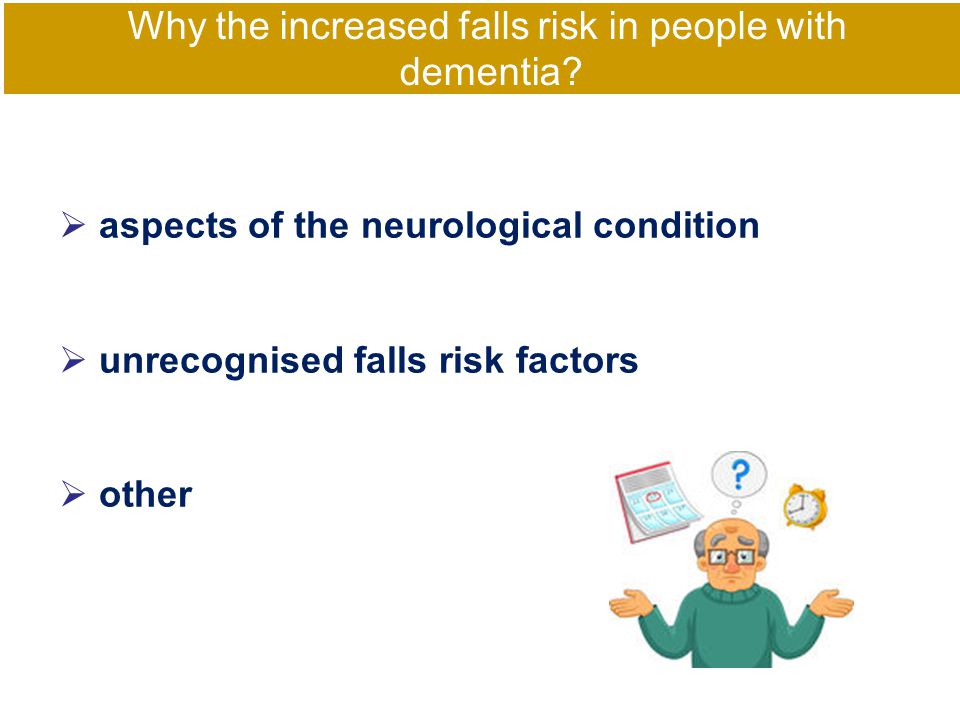 Why the increased falls risk in people with dementia?

➢ aspects of the neurological condition

➢ unrecognised falls risk factors

➢ other

?